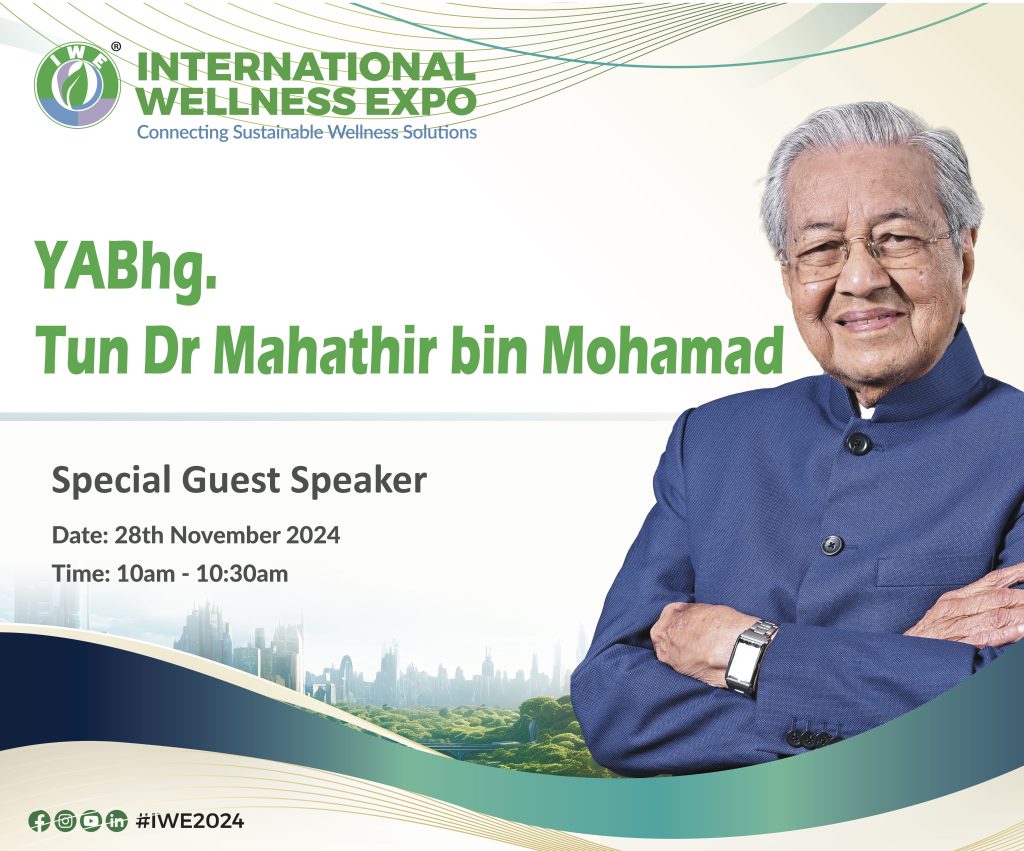 IWE®
INTERNATIONAL WELLNESS EXPO
Connecting Sustainable Wellness Solutions

YABhg.
Tun Dr Mahathir bin Mohamad

Special Guest Speaker

Date: 28th November 2024

Time: 10am - 10:30am

#IWE2024